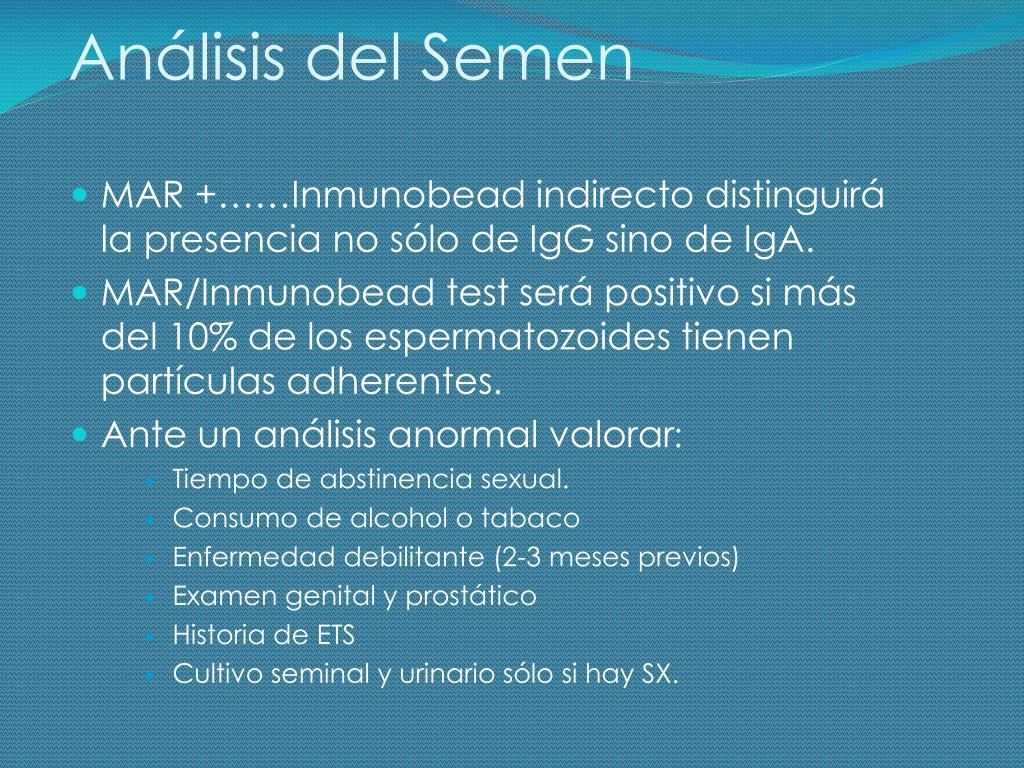 Análisis del Semen

- MAR +……Inmunobead indirecto distinguirá la presencia no sólo de IgG sino de IgA.
- MAR/Inmunobead test será positivo si más del 10% de los espermatozoides tienen partículas adherentes.
- Ante un análisis anormal valorar:
  - Tiempo de abstinencia sexual.
  - Consumo de alcohol o tabaco
  - Enfermedad debilitante (2-3 meses previos)
  - Examen genital y prostático
  - Historia de ETS
  - Cultivo seminal y urinario sólo si hay SX.